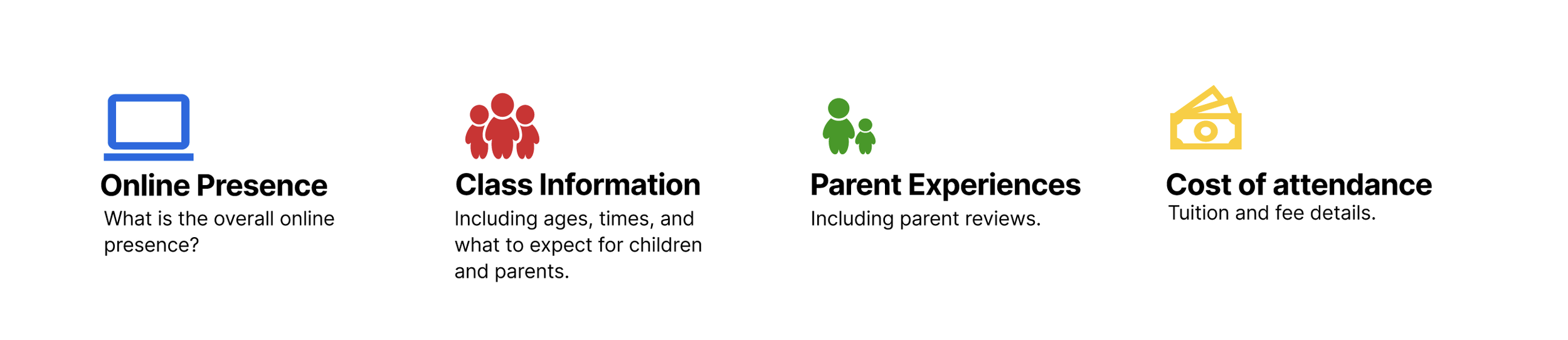 Online Presence
What is the overall online presence?

Class Information
Including ages, times, and what to expect for children and parents.

Parent Experiences
Including parent reviews.

Cost of attendance
Tuition and fee details.